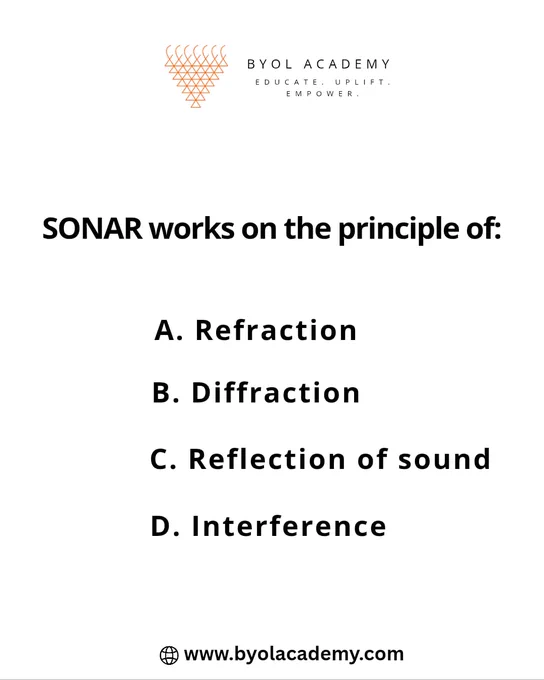 BYOL ACADEMY
EDUCATE. UPLIFT. EMPOWER.

SONAR works on the principle of:

A. Refraction

B. Diffraction

C. Reflection of sound

D. Interference

www.byolacademy.com